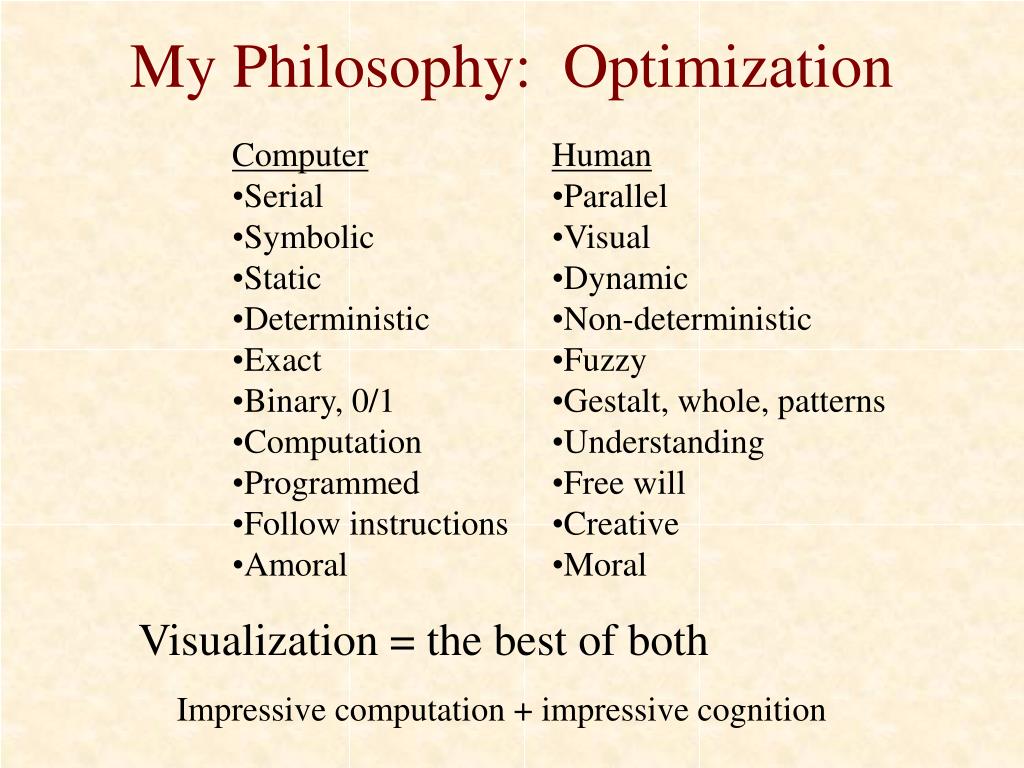 My Philosophy: Optimization

Computer
•Serial
•Symbolic
•Static
•Deterministic
•Exact
•Binary, 0/1
•Computation
•Programmed
•Follow instructions
•Amoral

Human
•Parallel
•Visual
•Dynamic
•Non-deterministic
•Fuzzy
•Gestalt, whole, patterns
•Understanding
•Free will
•Creative
•Moral

Visualization = the best of both

Impressive computation + impressive cognition